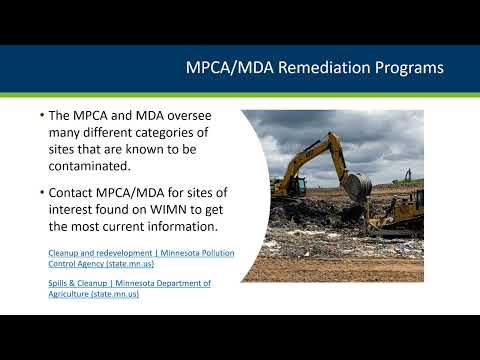 MPCA/MDA Remediation Programs

• The MPCA and MDA oversee many different categories of sites that are known to be contaminated.

• Contact MPCA/MDA for sites of interest found on WIMN to get the most current information.

Cleanup and redevelopment | Minnesota Pollution Control Agency (state.mn.us)

Spills & Cleanup | Minnesota Department of Agriculture (state.mn.us)